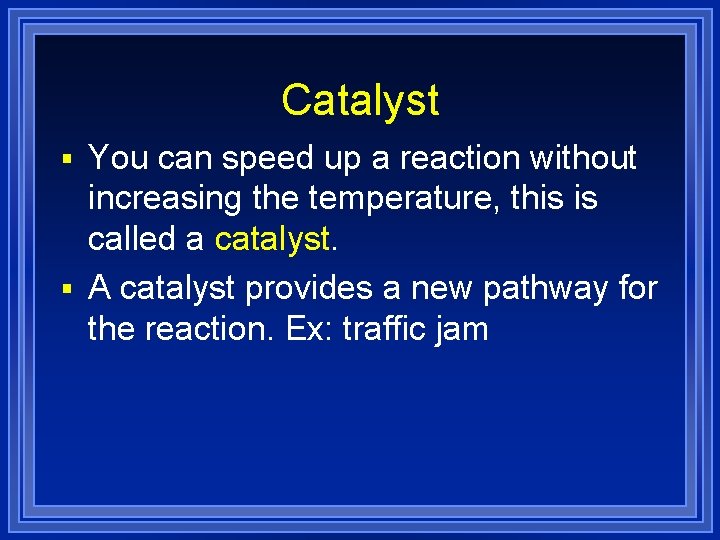 Catalyst

▪ You can speed up a reaction without increasing the temperature, this is called a catalyst.

▪ A catalyst provides a new pathway for the reaction. Ex: traffic jam